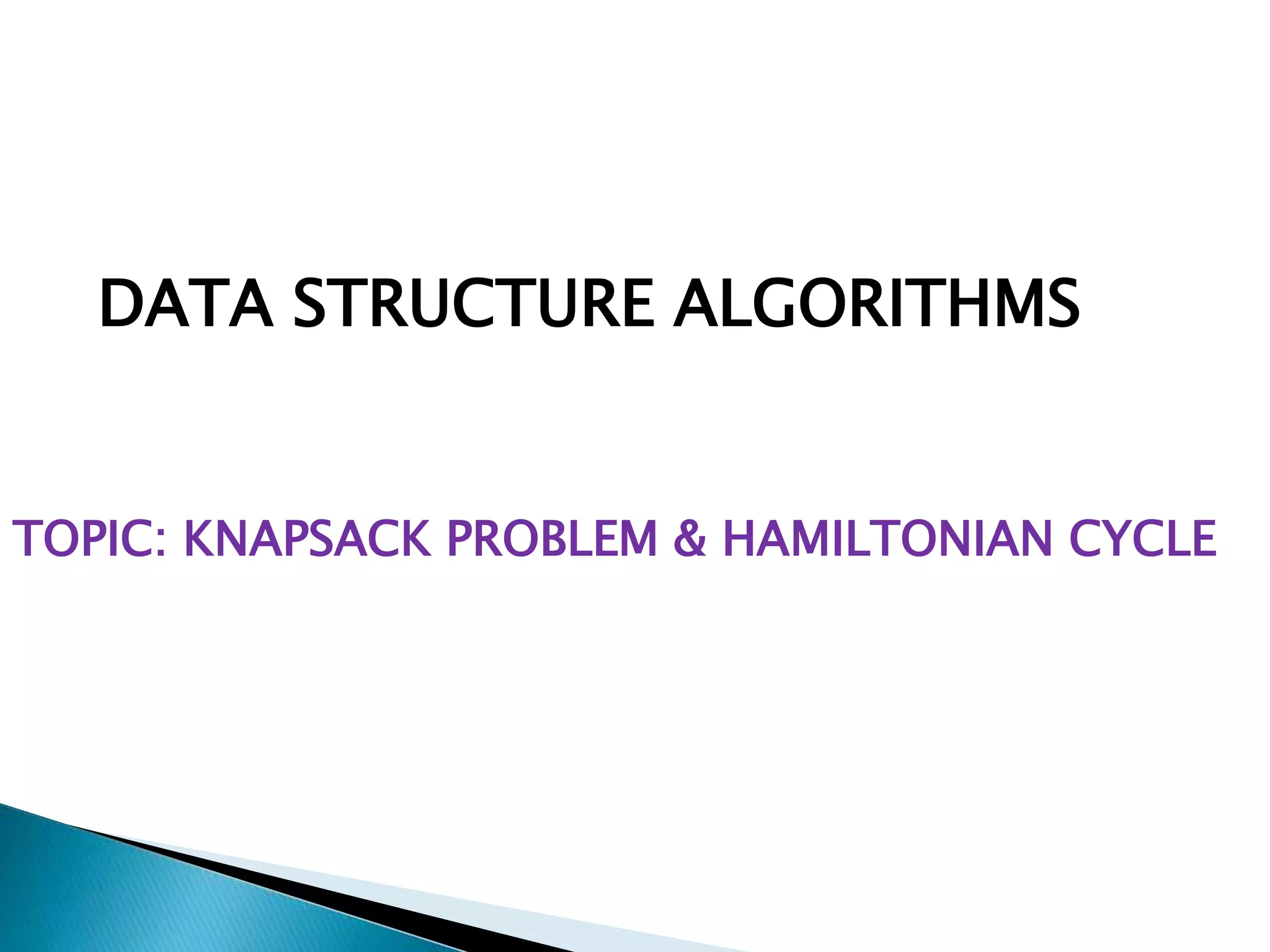 DATA STRUCTURE ALGORITHMS

TOPIC: KNAPSACK PROBLEM & HAMILTONIAN CYCLE